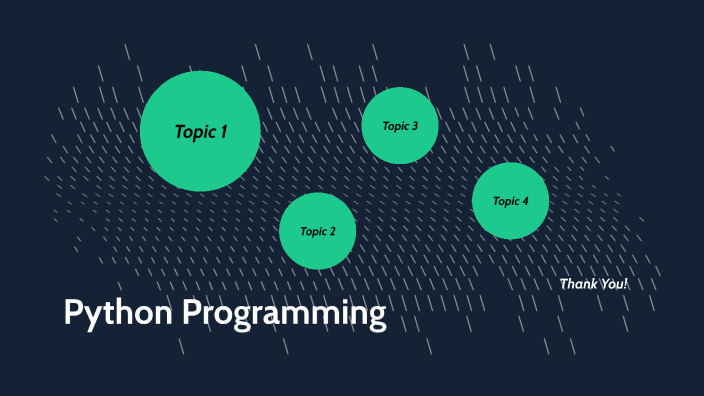 Topic 1

Topic 3

Topic 2

Topic 4

Thank You!

Python Programming